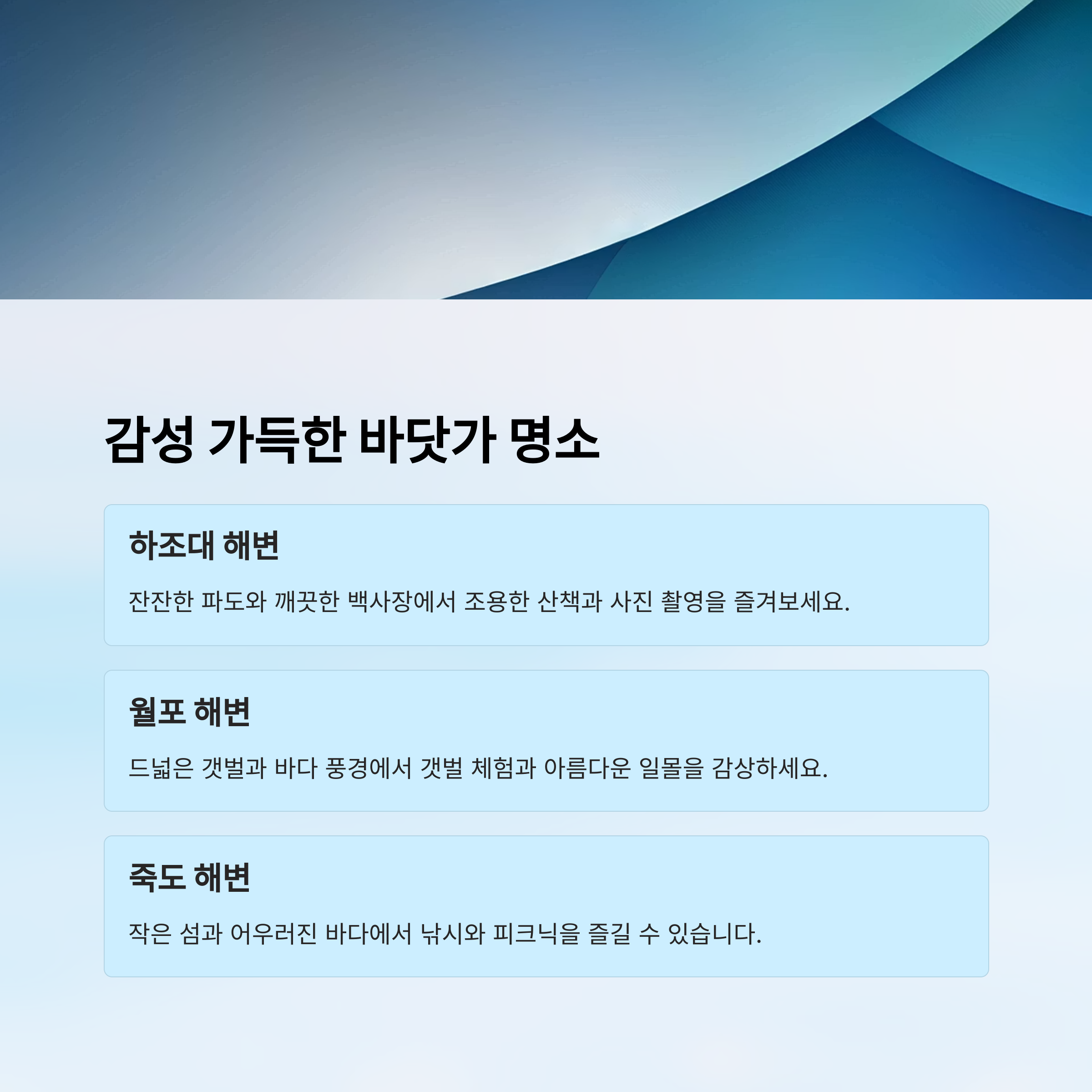 감성 가득한 바닷가 명소

하조대 해변

잔잔한 파도와 깨끗한 백사장에서 조용한 산책과 사진 촬영을 즐겨보세요.

월포 해변

드넓은 갯벌과 바다 풍경에서 갯벌 체험과 아름다운 일몰을 감상하세요.

죽도 해변

작은 섬과 어우러진 바다에서 낚시와 피크닉을 즐길 수 있습니다.